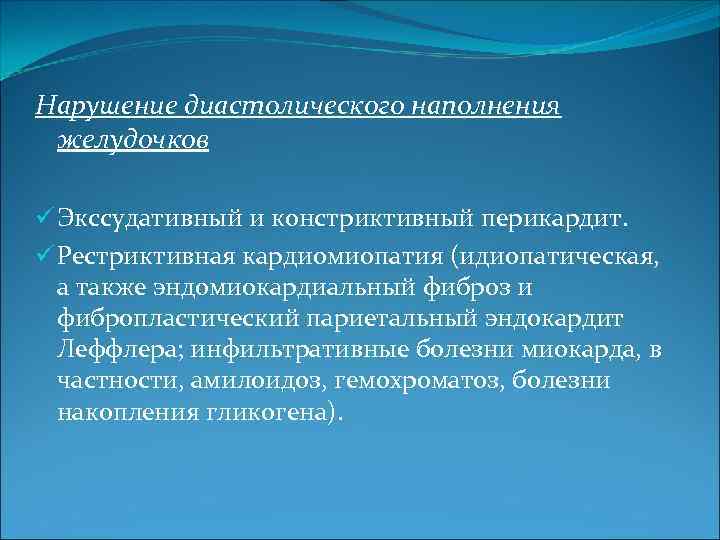 Нарушение диастолического наполнения желудочков

✓ Экссудативный и констриктивный перикардит.
✓ Рестриктивная кардиомиопатия (идиопатическая, а также эндомиокардиальный фиброз и фибропластический париетальный эндокардит Леффлера; инфильтративные болезни миокарда, в частности, амилоидоз, гемохроматоз, болезни накопления гликогена).